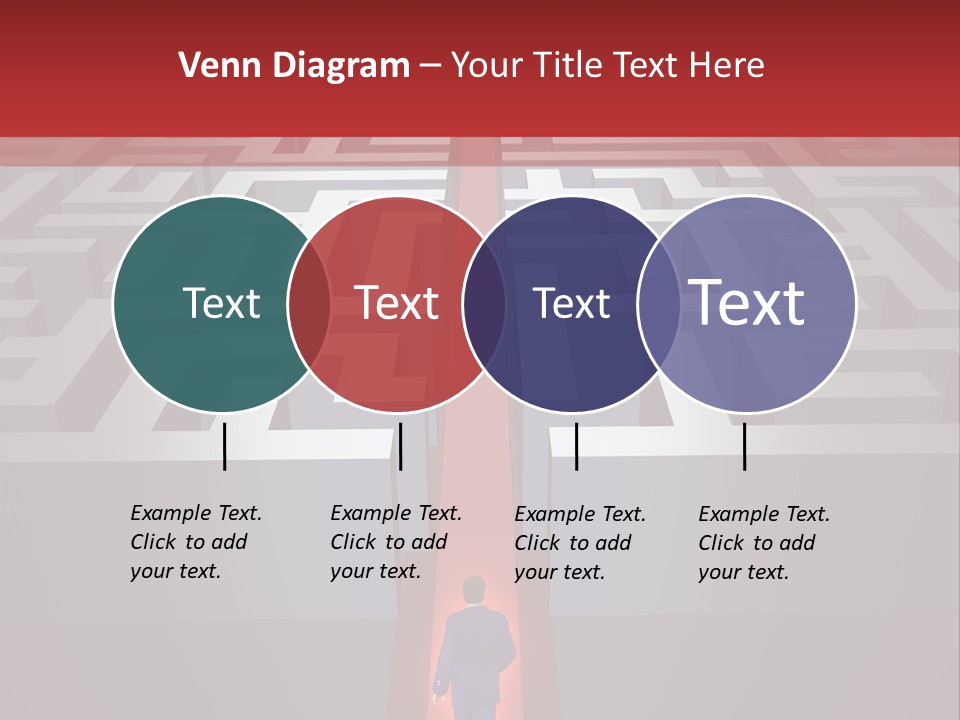 Venn Diagram – Your Title Text Here

Text

Text

Text

Text

Example Text. Click to add your text.

Example Text. Click to add your text.

Example Text. Click to add your text.

Example Text. Click to add your text.